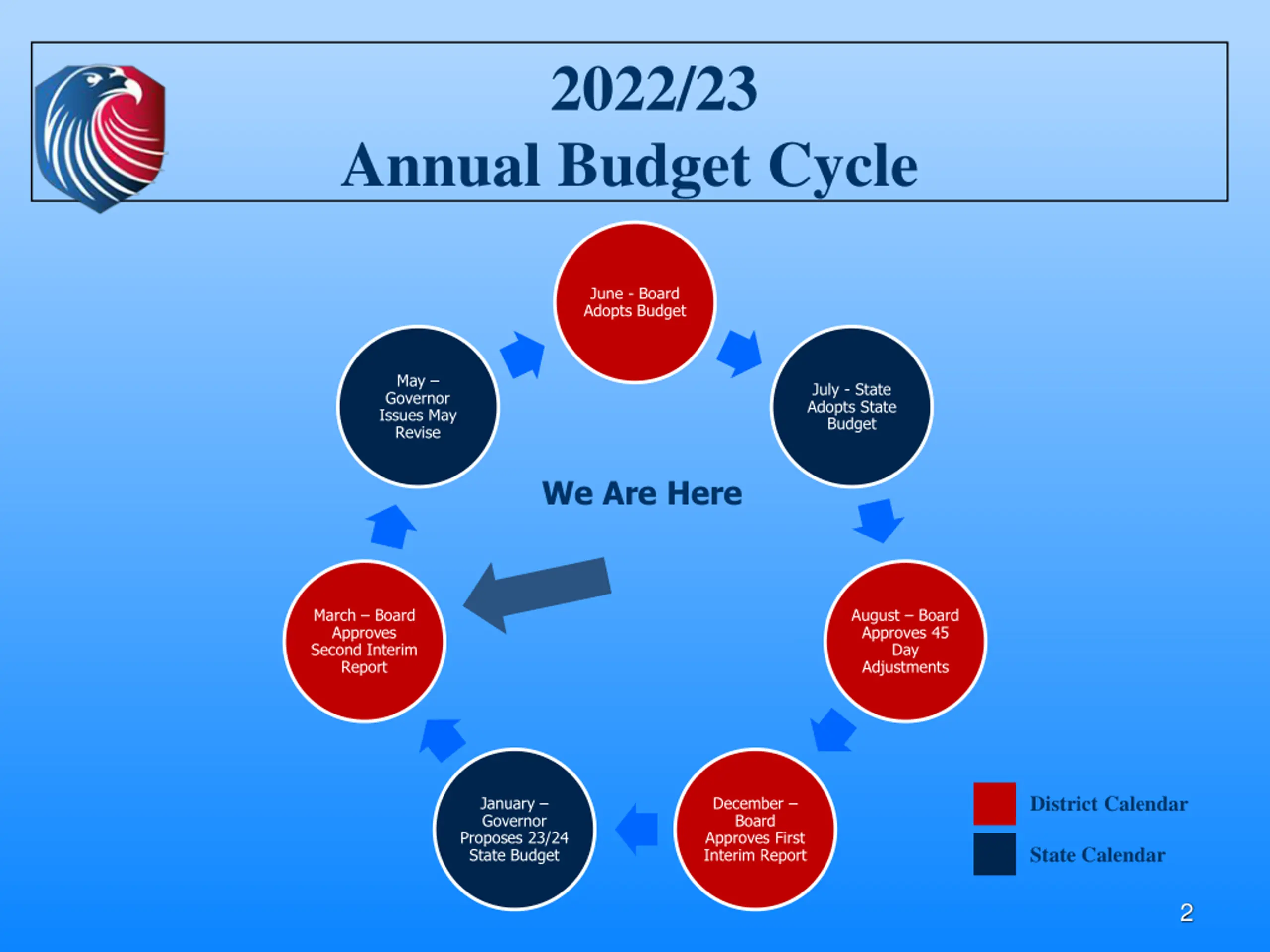 2022/23
Annual Budget Cycle

June - Board Adopts Budget

July - State Adopts State Budget

August – Board Approves 45 Day Adjustments

December – Board Approves First Interim Report

January – Governor Proposes 23/24 State Budget

March – Board Approves Second Interim Report

May – Governor Issues May Revise

We Are Here

District Calendar
State Calendar

2